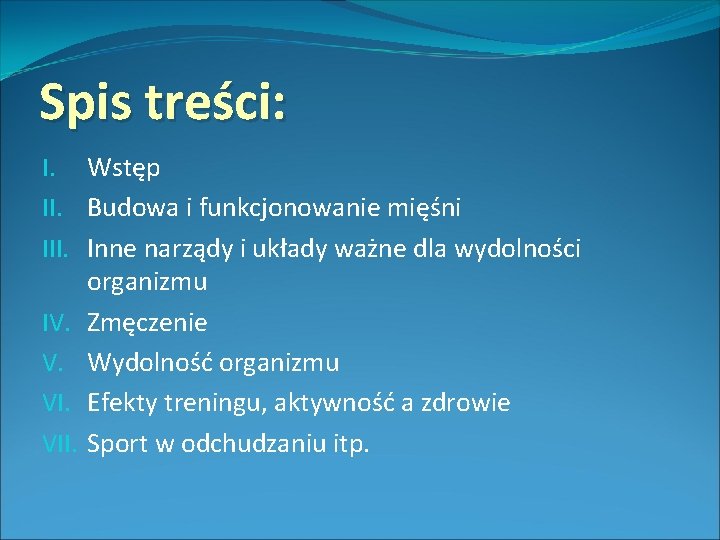 Spis treści:

I. Wstęp
II. Budowa i funkcjonowanie mięśni
III. Inne narządy i układy ważne dla wydolności organizmu
IV. Zmęczenie
V. Wydolność organizmu
VI. Efekty treningu, aktywność a zdrowie
VII. Sport w odchudzaniu itp.